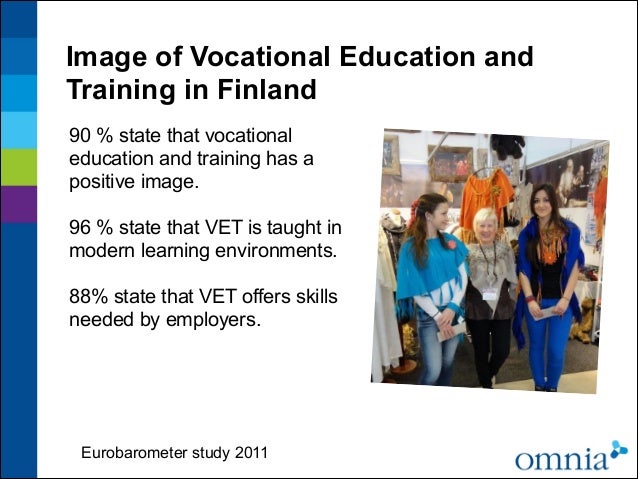 Image of Vocational Education and Training in Finland

90 % state that vocational education and training has a positive image.

96 % state that VET is taught in modern learning environments.

88% state that VET offers skills needed by employers.

Eurobarometer study 2011

omnia